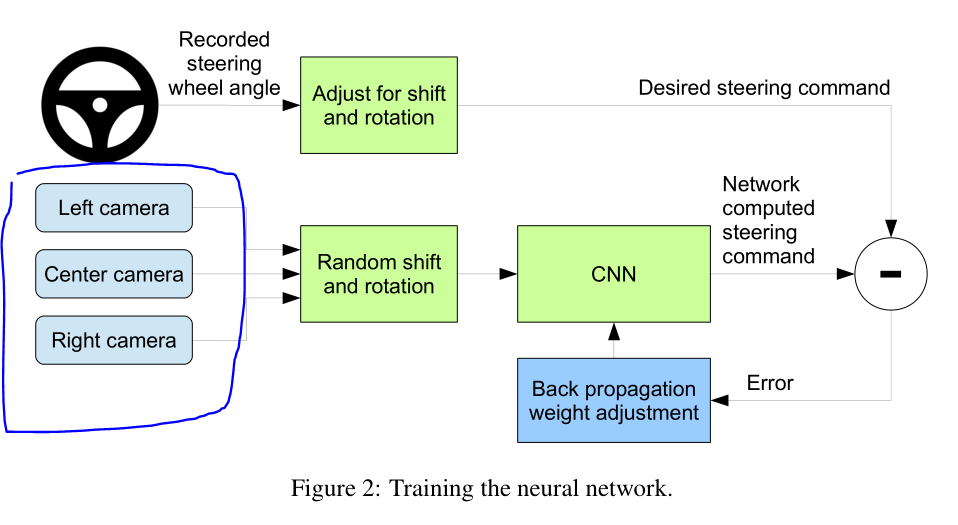 Recorded steering wheel angle

Adjust for shift and rotation

Desired steering command

Left camera

Center camera

Right camera

Random shift and rotation

CNN

Network computed steering command

-

Back propagation weight adjustment

Error

Figure 2: Training the neural network.